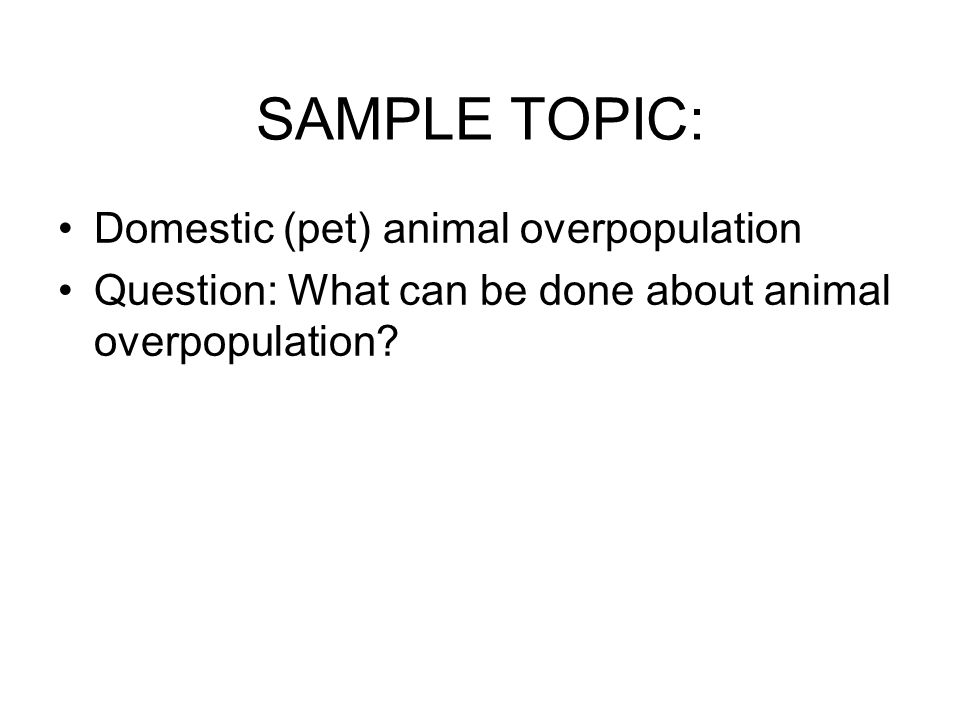 SAMPLE TOPIC:

• Domestic (pet) animal overpopulation
• Question: What can be done about animal overpopulation?